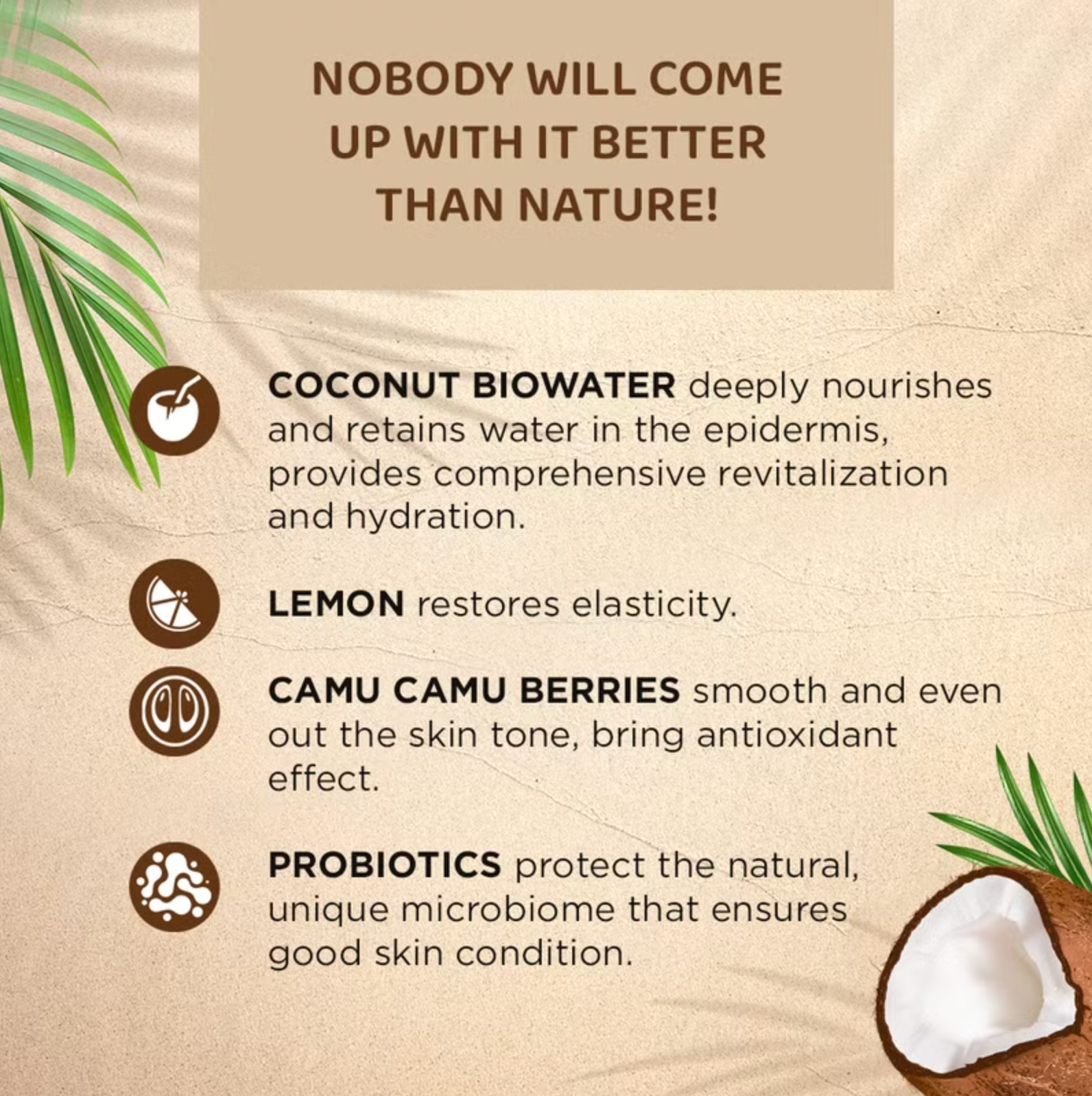 NOBODY WILL COME UP WITH IT BETTER THAN NATURE!

COCONUT BIOWATER deeply nourishes and retains water in the epidermis, provides comprehensive revitalization and hydration.

LEMON restores elasticity.

CAMU CAMU BERRIES smooth and even out the skin tone, bring antioxidant effect.

PROBIOTICS protect the natural, unique microbiome that ensures good skin condition.